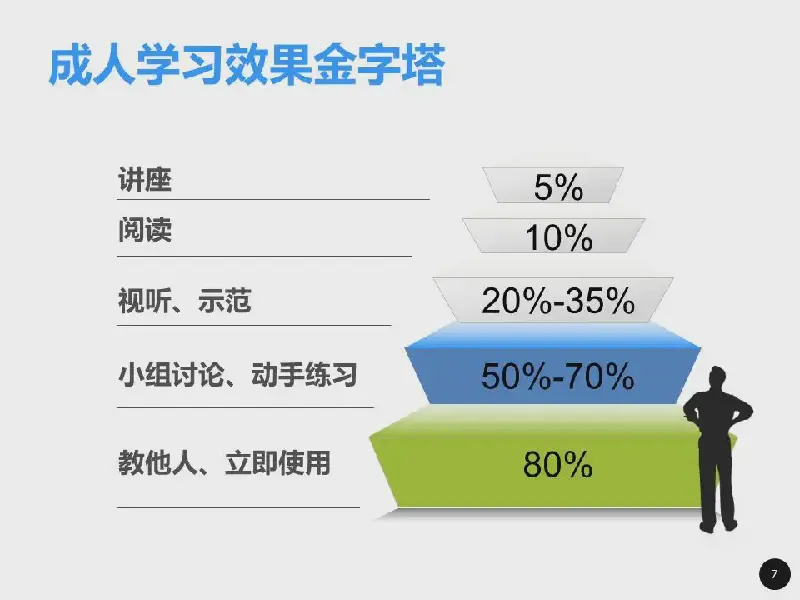 成人学习效果金字塔

讲座 5%

阅读 10%

视听、示范 20%-35%

小组讨论、动手练习 50%-70%

教他人、立即使用 80%

7